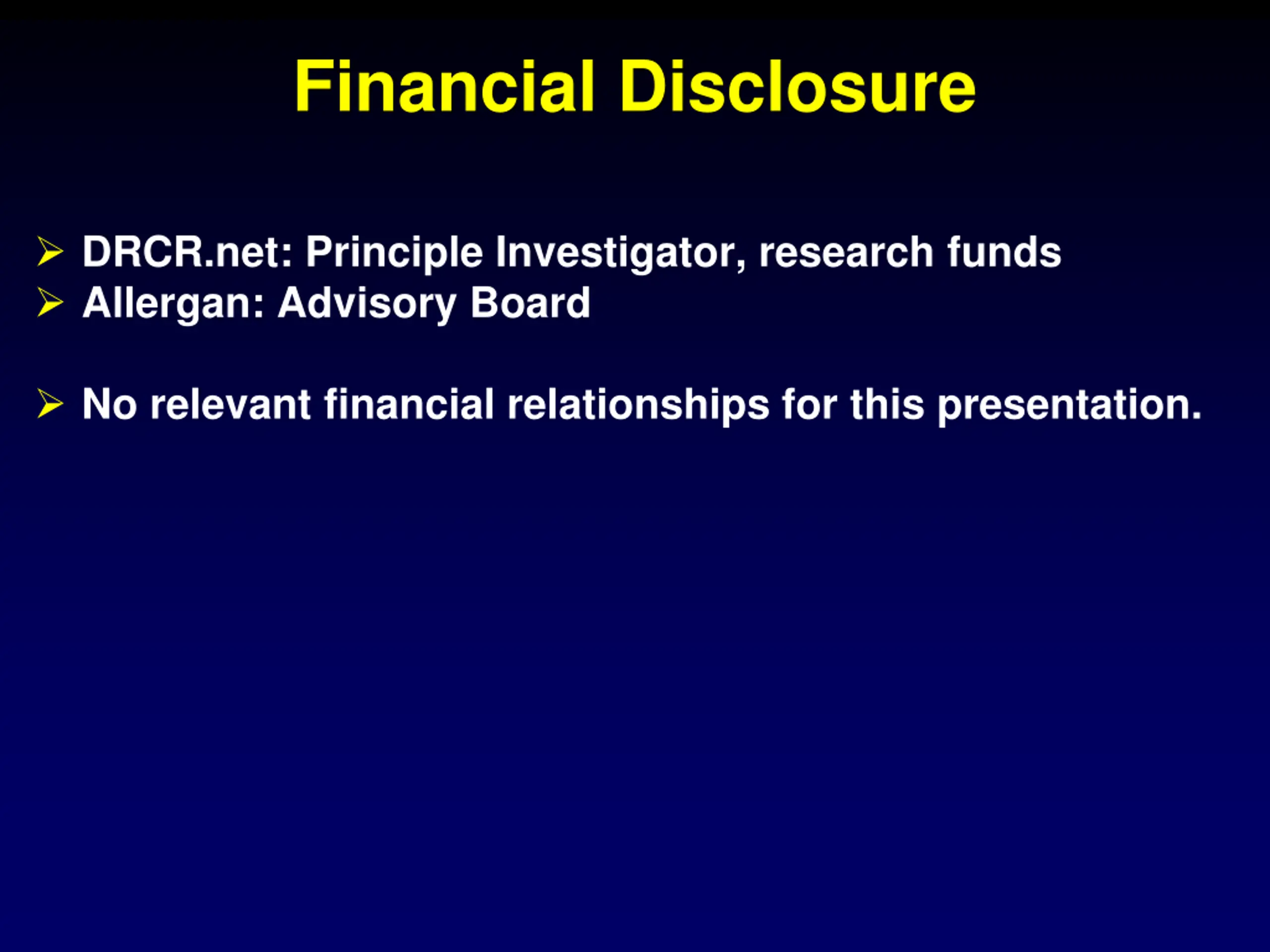 Financial Disclosure

➢ DRCR.net: Principle Investigator, research funds
➢ Allergan: Advisory Board

➢ No relevant financial relationships for this presentation.